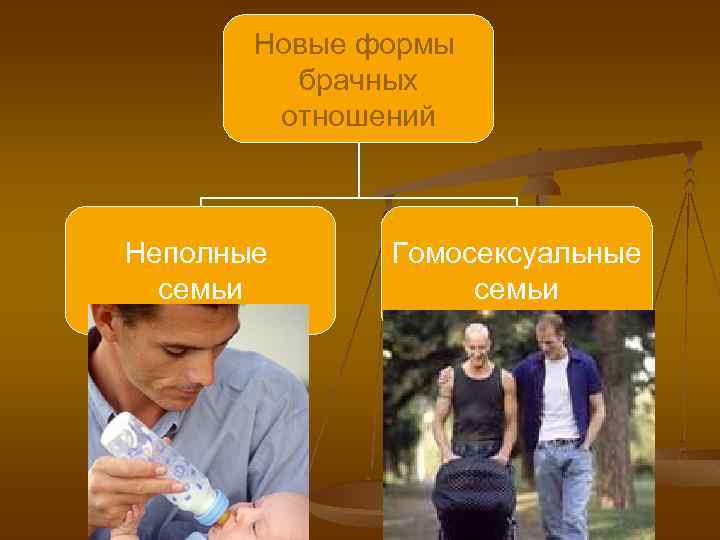 Новые формы брачных отношений

Неполные семьи

Гомосексуальные семьи